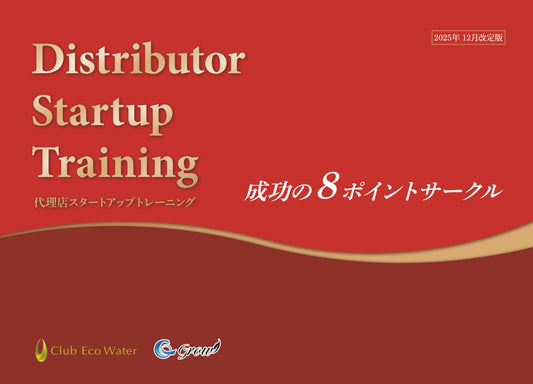 2025年 12月改定版

Distributor
Startup
Training

代理店スタートアップトレーニング

成功の8ポイントサークル

Club Eco Water

Grow